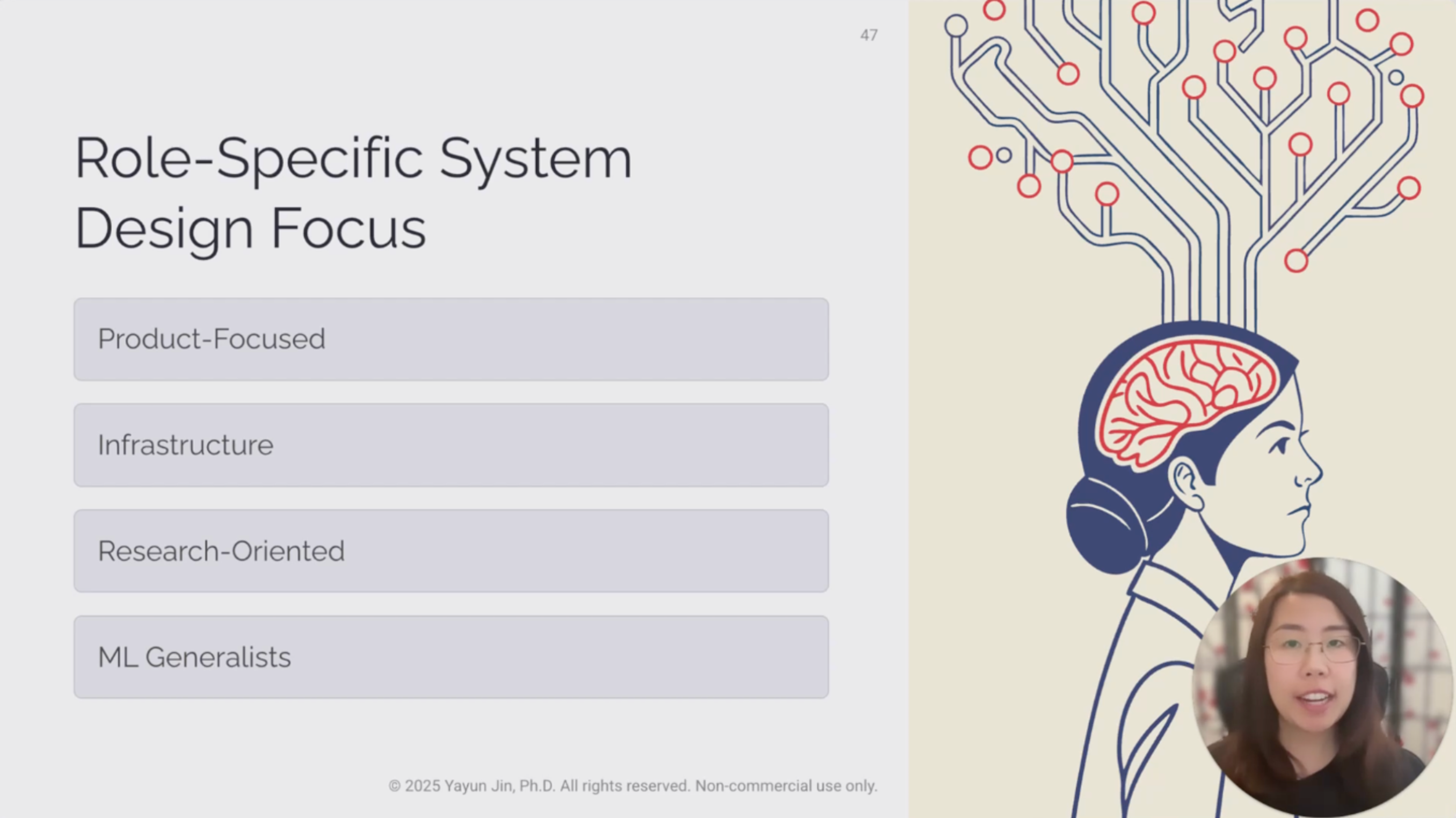 47

Role-Specific System Design Focus

Product-Focused

Infrastructure

Research-Oriented

ML Generalists

© 2025 Yayun Jin, Ph.D. All rights reserved. Non-commercial use only.